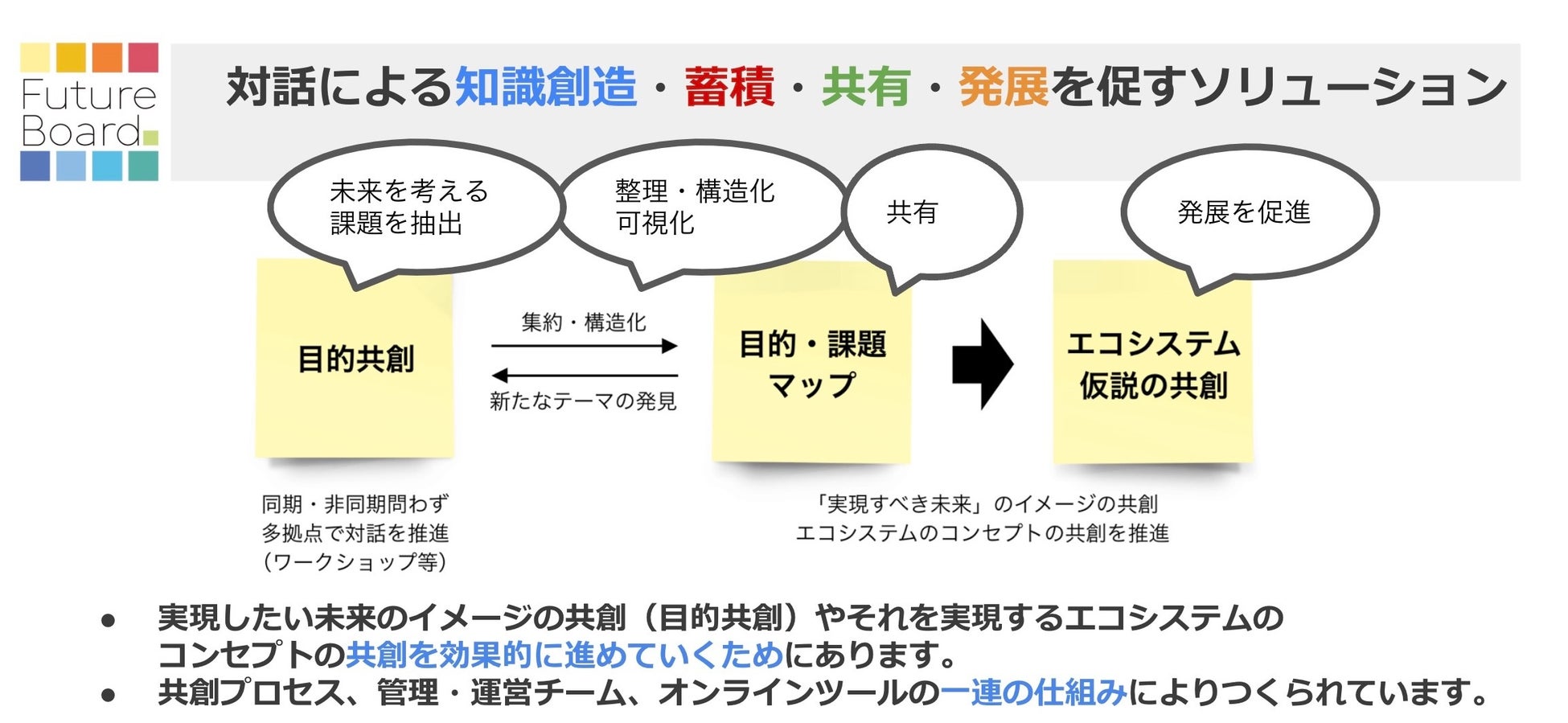 Future Board

対話による知識創造・蓄積・共有・発展を促すソリューション

未来を考える
課題を抽出

整理・構造化
可視化

共有

発展を促進

目的共創

集約・構造化

新たなテーマの発見

目的・課題
マップ

エコシステム
仮説の共創

同期・非同期問わず
多拠点で対話を推進
(ワークショップ等)

「実現すべき未来」のイメージの共創
エコシステムのコンセプトの共創を推進

● 実現したい未来のイメージの共創(目的共創)やそれを実現するエコシステムのコンセプトの共創を効果的に進めていくためにあります。
● 共創プロセス、管理・運営チーム、オンラインツールの一連の仕組みによりつくられています。